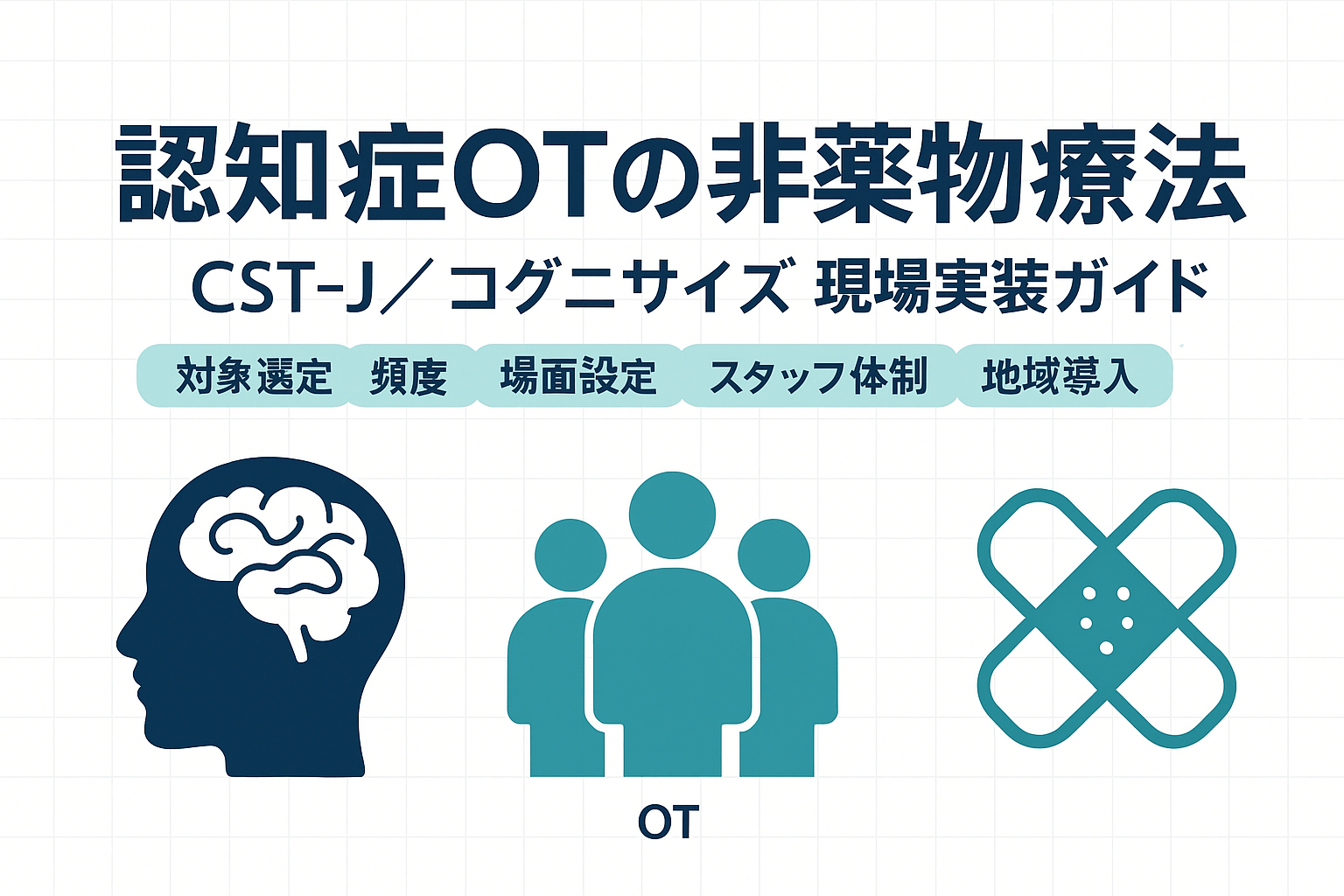 認知症OTの非薬物療法

CST-J／ コグニサイズ 現場実装ガイド

対象選定 頻度 場面設定 スタッフ体制 地域導入

OT